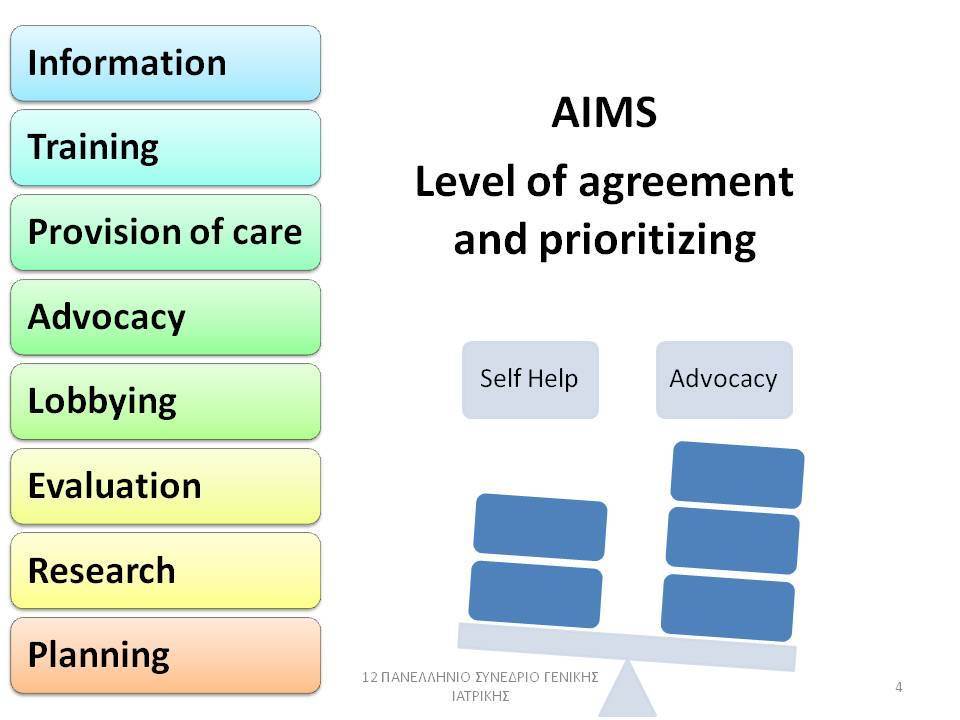 Information

Training

Provision of care

Advocacy

Lobbying

Evaluation

Research

Planning

AIMS
Level of agreement and prioritizing

Self Help

Advocacy

12 ΠΑΝΕΛΛΗΝΙΟ ΣΥΝΕΔΡΙΟ ΓΕΝΙΚΗΣ ΙΑΤΡΙΚΗΣ

4